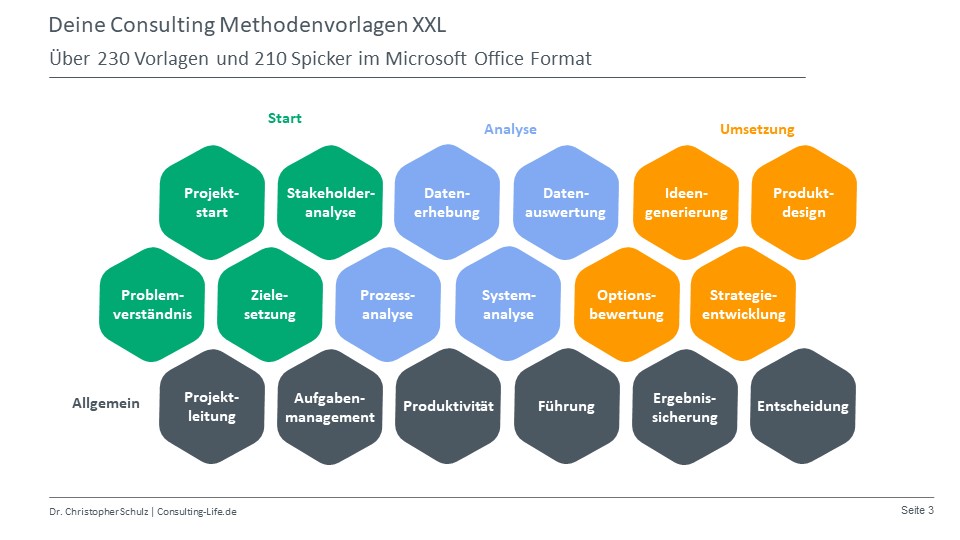 Deine Consulting Methodenvorlagen XXL

Über 230 Vorlagen und 210 Spicker im Microsoft Office Format

Start

Analyse

Umsetzung

Projekt-start

Stakeholder-analyse

Daten-erhebung

Daten-auswertung

Ideen-generierung

Produkt-design

Problem-verständnis

Ziele-setzung

Prozess-analyse

System-analyse

Options-bewertung

Strategie-entwicklung

Allgemein

Projekt-leitung

Aufgaben-management

Produktivität

Führung

Ergebnis-sicherung

Entscheidung

Dr. Christopher Schulz | Consulting-Life.de

Seite 3